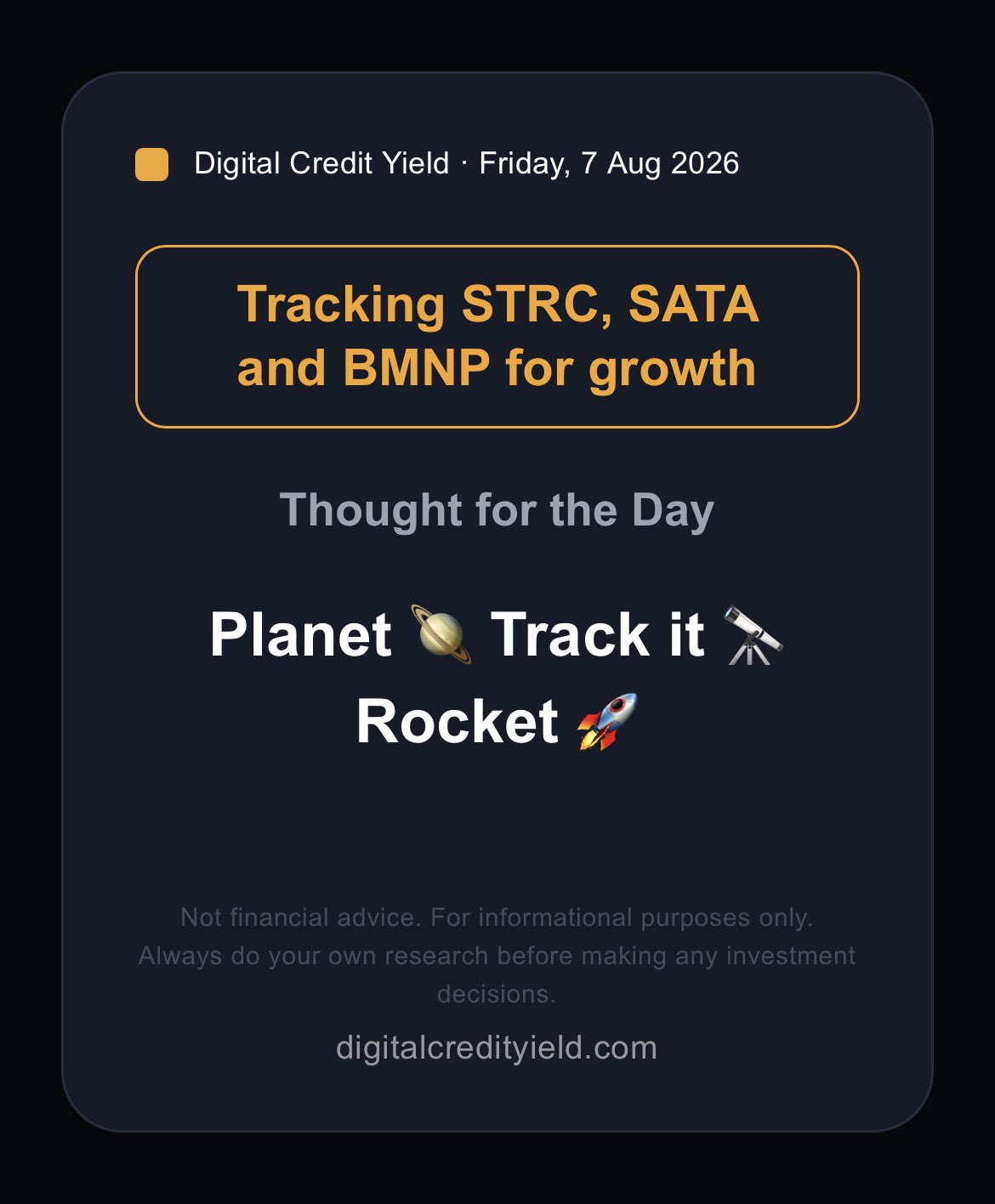 Digital Credit Yield · Friday, 7 Aug 2026

Tracking STRC, SATA and BMNP for growth

Thought for the Day

Planet 🪐 Track it 🔭 Rocket 🚀

Not financial advice. For informational purposes only. Always do your own research before making any investment decisions.

digitalcredityield.com